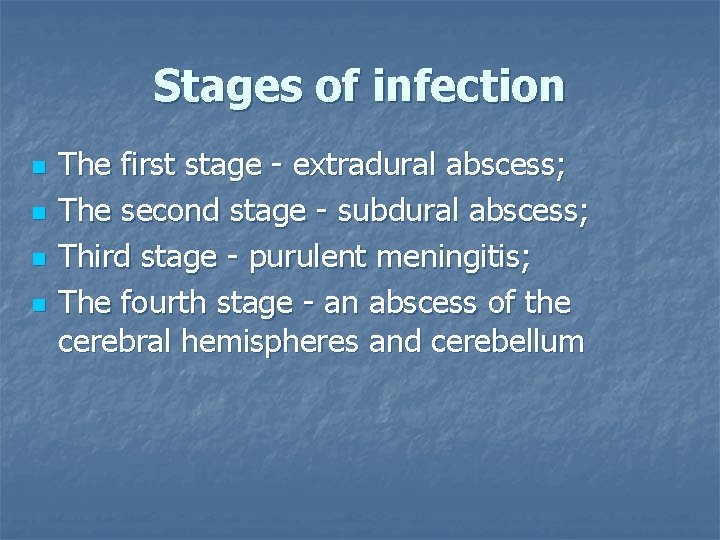 Stages of infection

- The first stage - extradural abscess;
- The second stage - subdural abscess;
- Third stage - purulent meningitis;
- The fourth stage - an abscess of the cerebral hemispheres and cerebellum